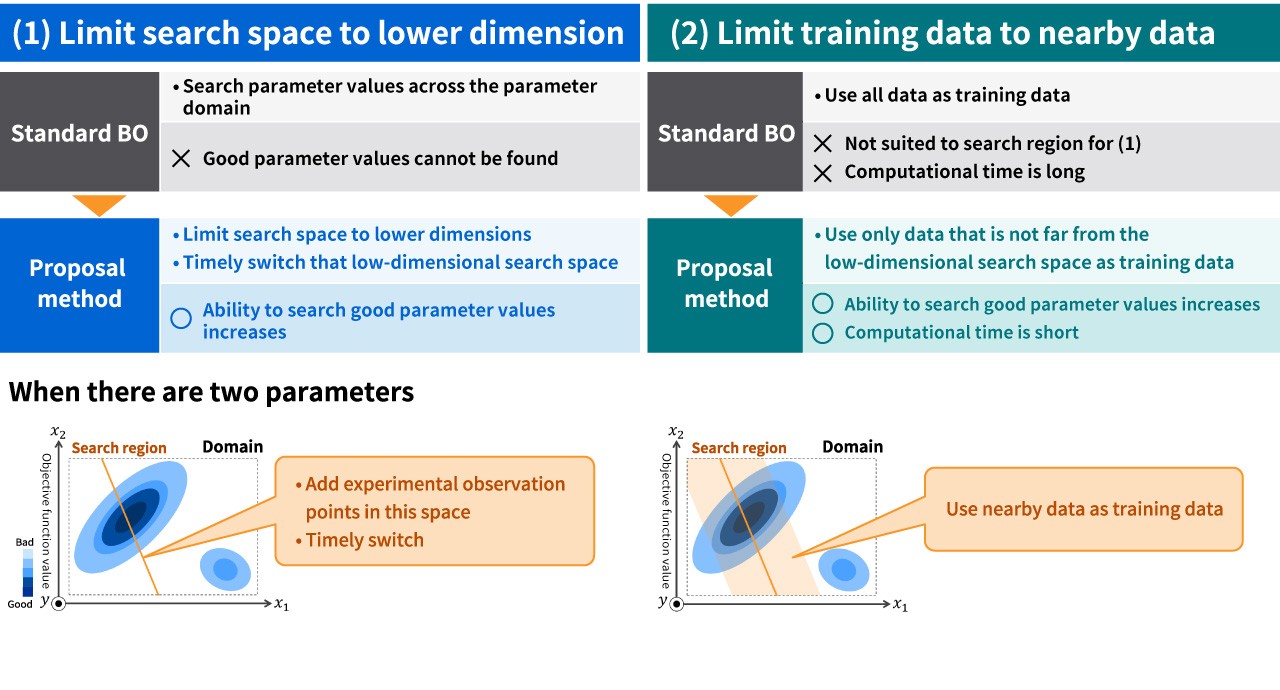 (1) Limit search space to lower dimension

Standard BO

• Search parameter values across the parameter domain

× Good parameter values cannot be found

Proposal method

• Limit search space to lower dimensions
• Timely switch that low-dimensional search space

○ Ability to search good parameter values increases

(2) Limit training data to nearby data

Standard BO

• Use all data as training data

× Not suited to search region for (1)
× Computational time is long

Proposal method

• Use only data that is not far from the low-dimensional search space as training data

○ Ability to search good parameter values increases
○ Computational time is short

When there are two parameters

$x_2$
Search region
Domain
Objective function value
Bad
Good
$y$
$x_1$

• Add experimental observation points in this space
• Timely switch

$x_2$
Search region
Domain
Objective function value
$y$
$x_1$

Use nearby data as training data